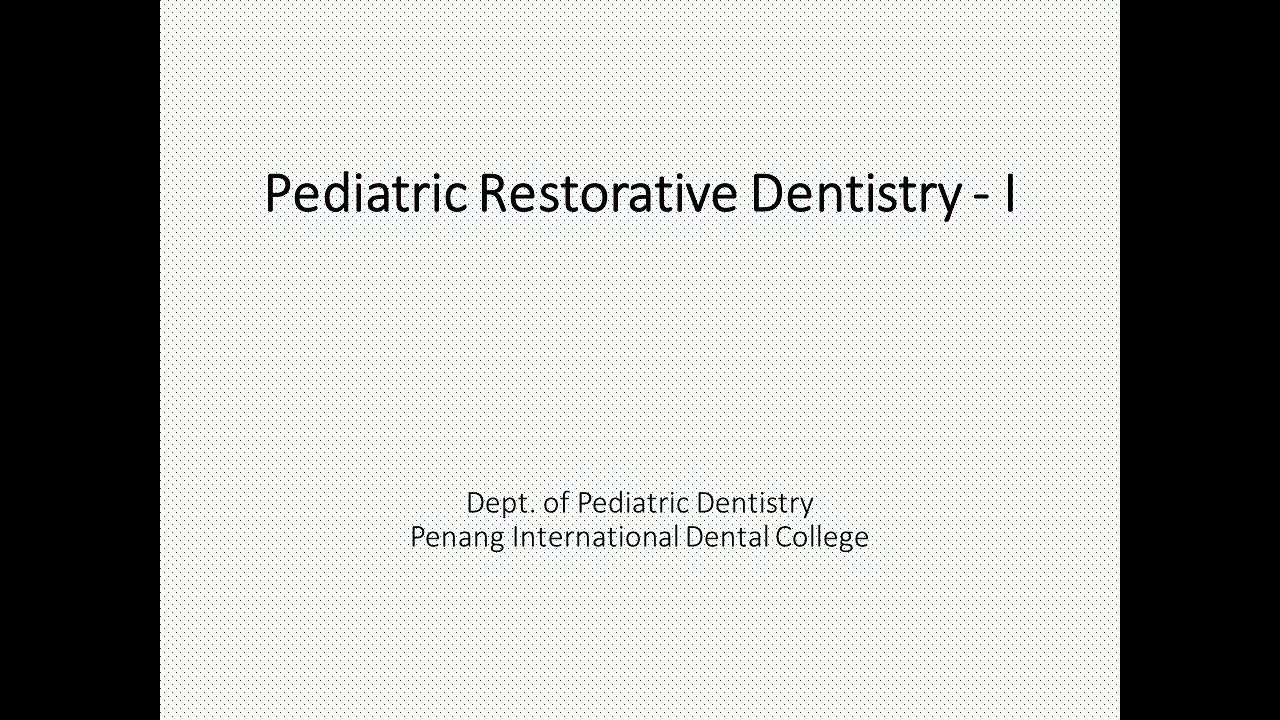 Pediatric Restorative Dentistry - I

Dept. of Pediatric Dentistry
Penang International Dental College